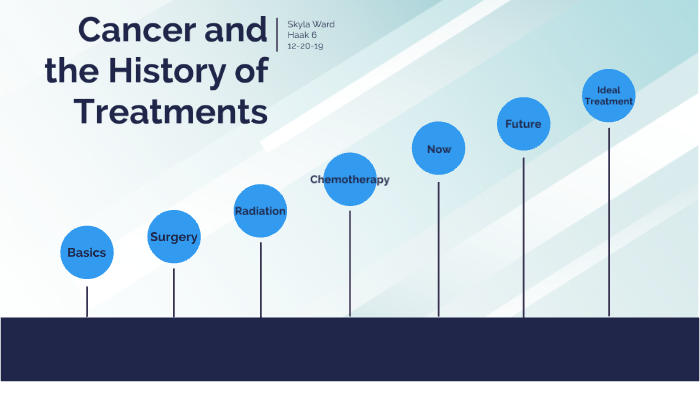 Cancer and the History of Treatments

Skyla Ward
Haak 6
12-20-19

Basics

Surgery

Radiation

Chemotherapy

Now

Future

Ideal Treatment